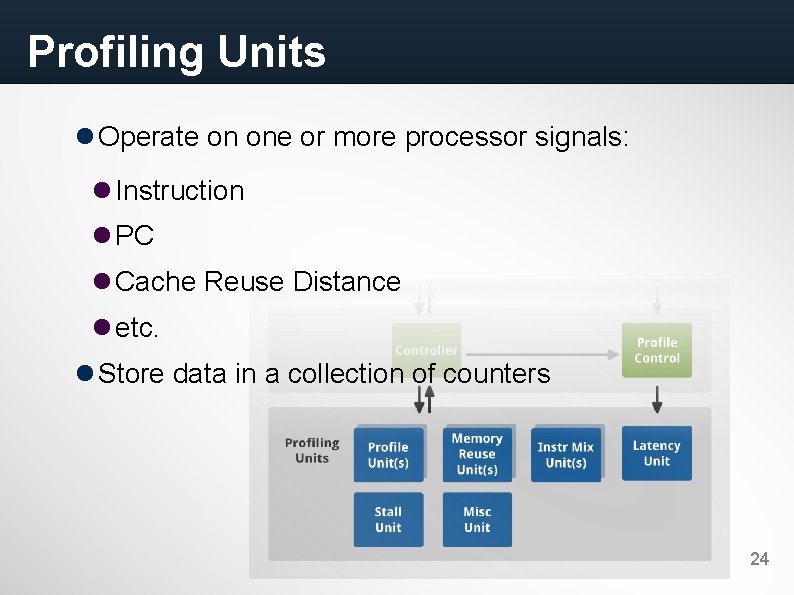 Profiling Units

Operate on one or more processor signals:

Instruction

PC

Cache Reuse Distance

etc.

Store data in a collection of counters

Controller

Profile Control

Profiling Units

Profile Unit(s)

Memory Reuse Unit(s)

Instr Mix Unit(s)

Latency Unit

Stall Unit

Misc Unit

24